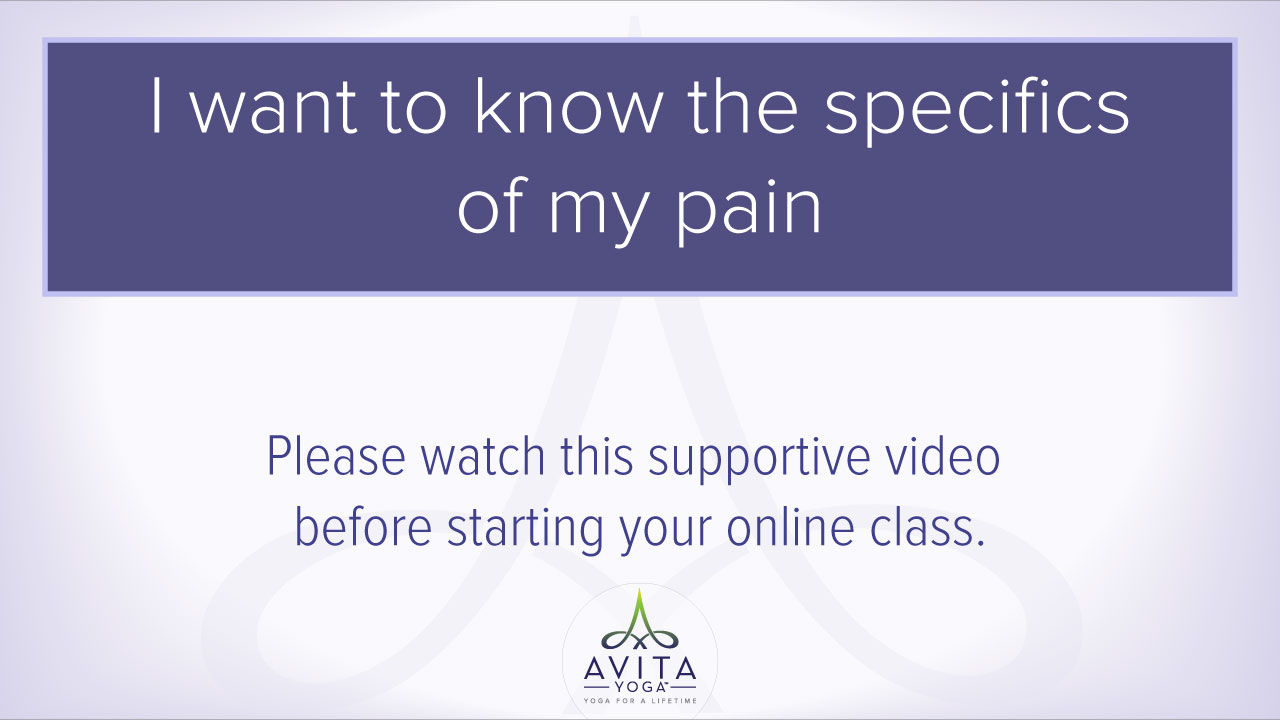 I want to know the specifics of my pain

Please watch this supportive video before starting your online class.

AVITA
YOGA
YOGA FOR A LIFETIME